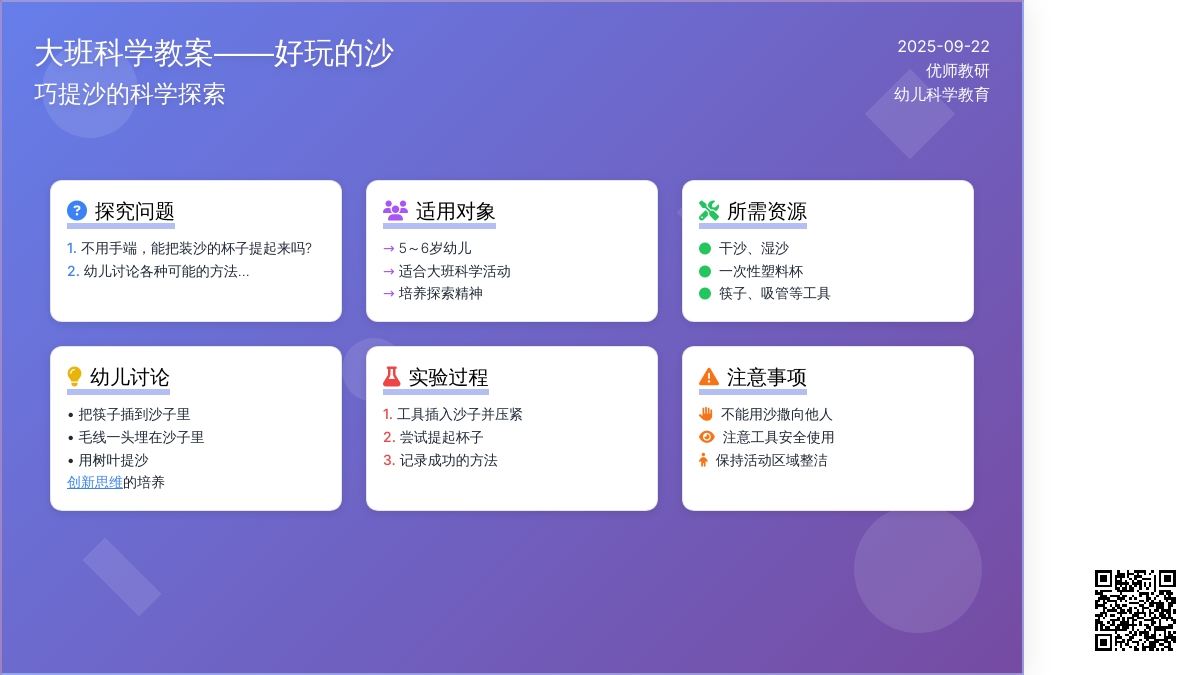 大班科学教案——好玩的沙
巧提沙的科学探索

2025-09-22
优师教研
幼儿科学教育

探究问题
1. 不用手端，能把装沙的杯子提起来吗?
2. 幼儿讨论各种可能的方法...

适用对象
→ 5～6岁幼儿
→ 适合大班科学活动
→ 培养探索精神

所需资源
干沙、湿沙
一次性塑料杯
筷子、吸管等工具

幼儿讨论
• 把筷子插到沙子里
• 毛线一头埋在沙子里
• 用树叶提沙
创新思维的培养

实验过程
1. 工具插入沙子并压紧
2. 尝试提起杯子
3. 记录成功的方法

注意事项
不能用沙撒向他人
注意工具安全使用
保持活动区域整洁